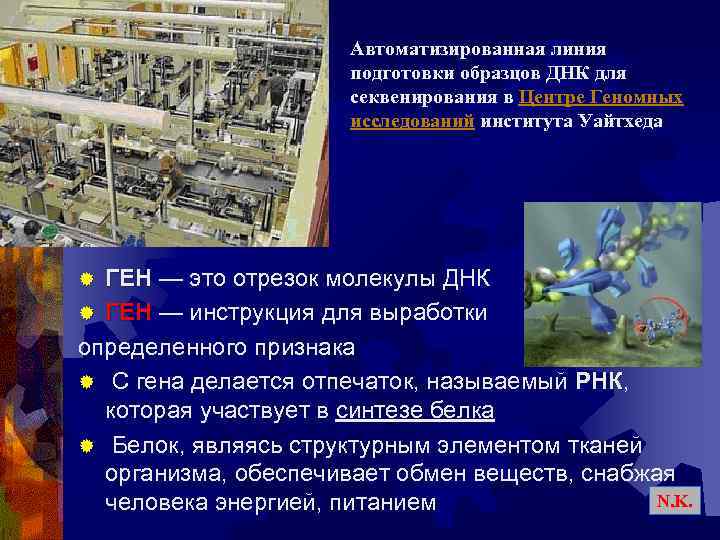 Автоматизированная линия подготовки образцов ДНК для секвенирования в Центре Геномных исследований института Уайтхеда

ГЕН — это отрезок молекулы ДНК

ГЕН — инструкция для выработки определенного признака

С гена делается отпечаток, называемый РНК, которая участвует в синтезе белка

Белок, являясь структурным элементом тканей организма, обеспечивает обмен веществ, снабжая человека энергией, питанием

N.K.